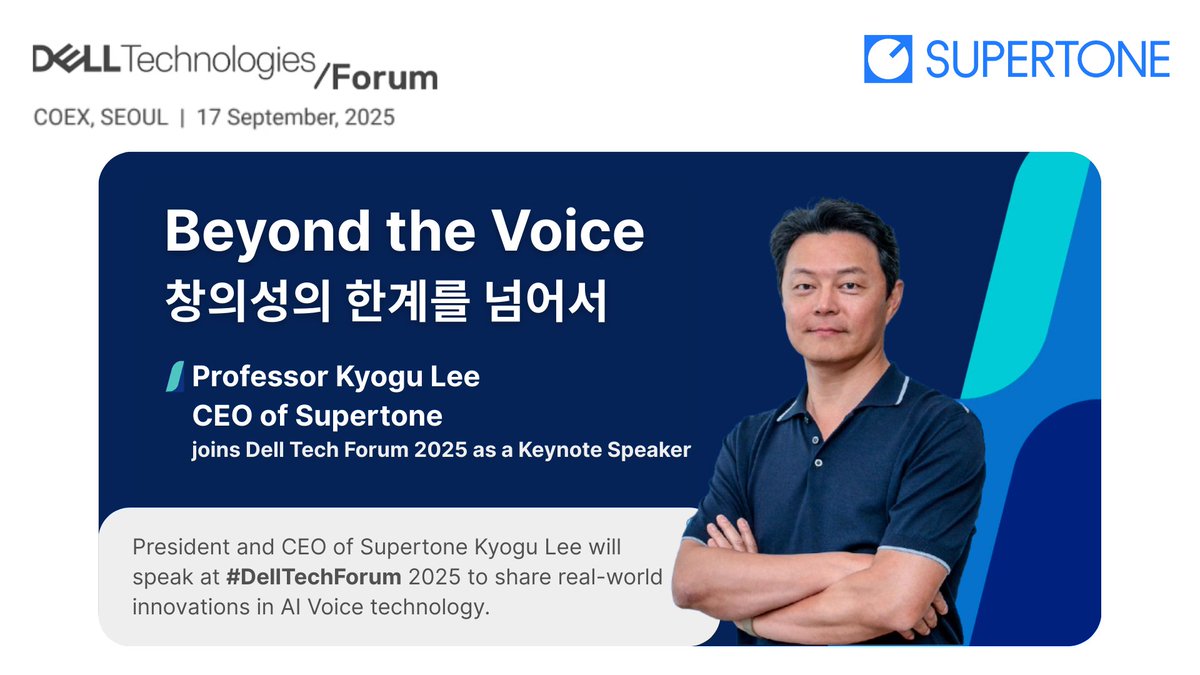 DELL Technologies /Forum

COEX, SEOUL | 17 September, 2025

SUPERTONE

Beyond the Voice
창의성의 한계를 넘어서

Professor Kyogu Lee
CEO of Supertone
joins Dell Tech Forum 2025 as a Keynote Speaker

President and CEO of Supertone Kyogu Lee will speak at #DellTechForum 2025 to share real-world innovations in AI Voice technology.